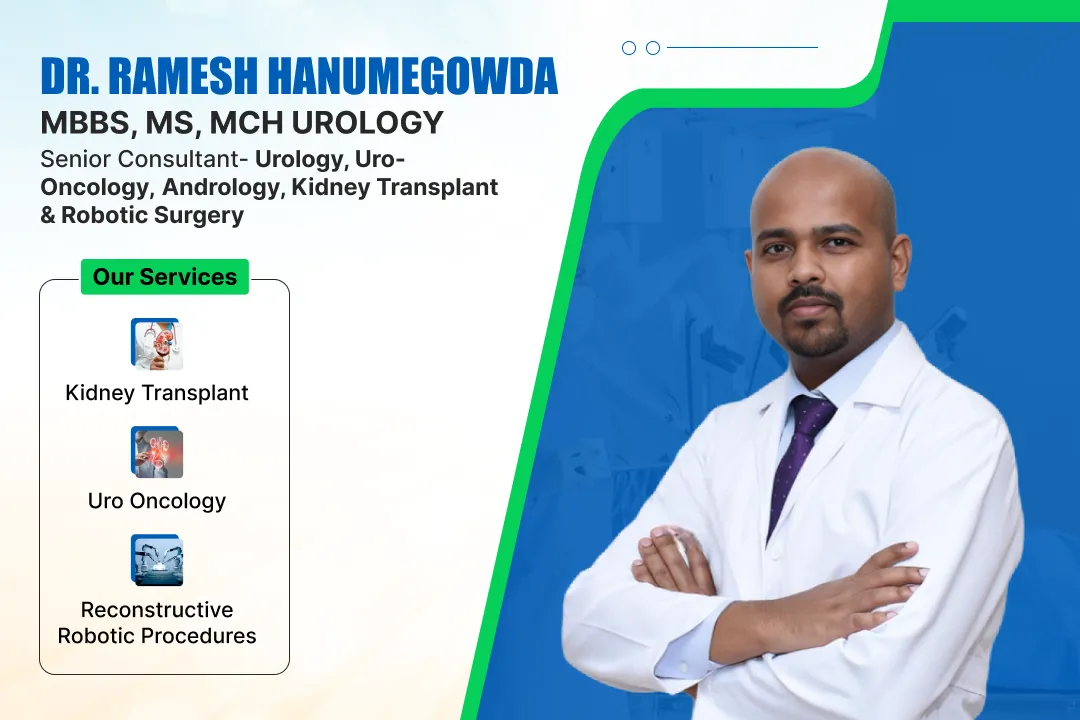 DR. RAMESH HANUMEGOWDA

MBBS, MS, MCH UROLOGY

Senior Consultant- Urology, Uro-Oncology, Andrology, Kidney Transplant & Robotic Surgery

Our Services

Kidney Transplant

Uro Oncology

Reconstructive Robotic Procedures